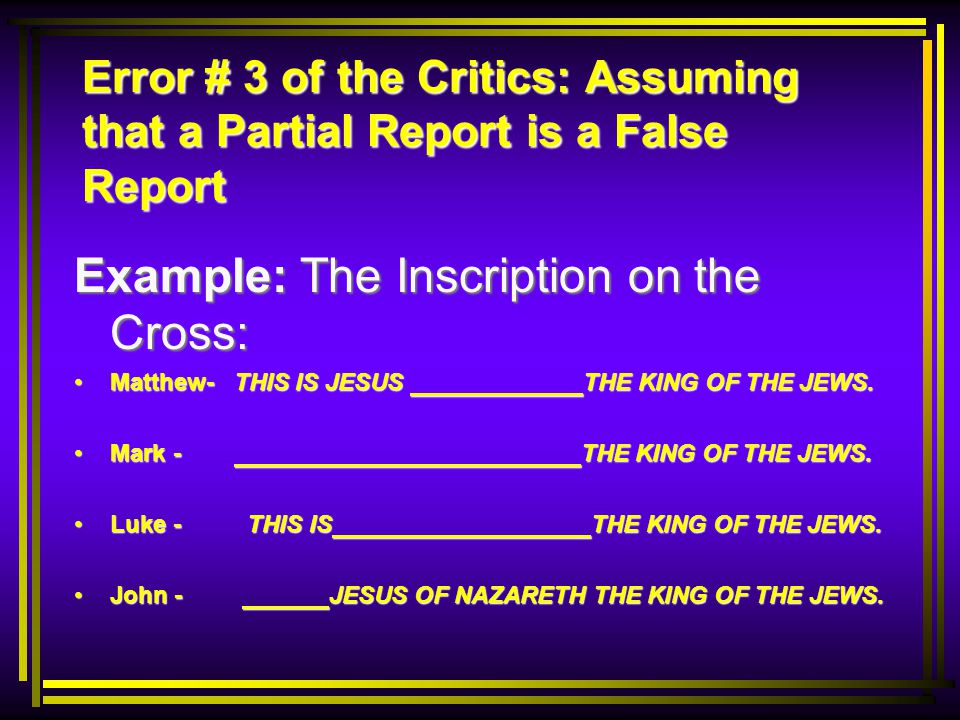 Error # 3 of the Critics: Assuming that a Partial Report is a False Report

Example: The Inscription on the Cross:

• Matthew- THIS IS JESUS ____________THE KING OF THE JEWS.

• Mark - ________________________THE KING OF THE JEWS.

• Luke - THIS IS__________________THE KING OF THE JEWS.

• John - ______JESUS OF NAZARETH THE KING OF THE JEWS.